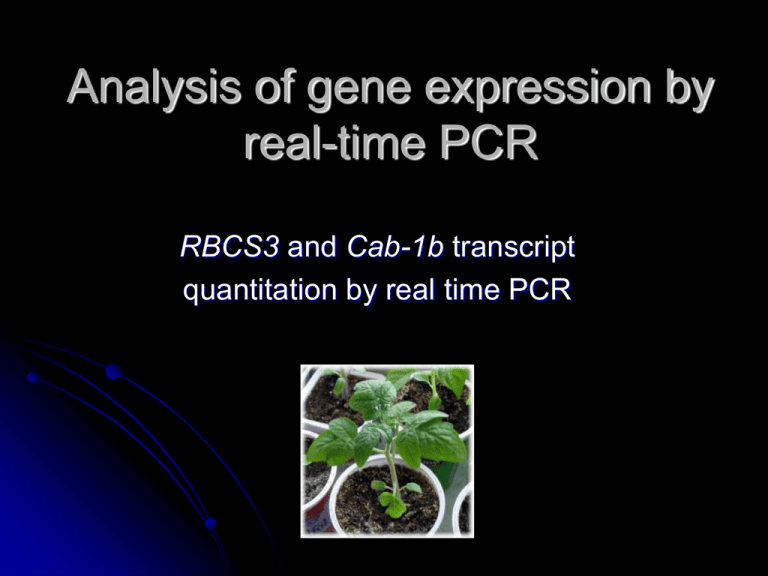 Analysis of gene expression by real-time PCR

RBCS3 and Cab-1b transcript quantitation by real time PCR